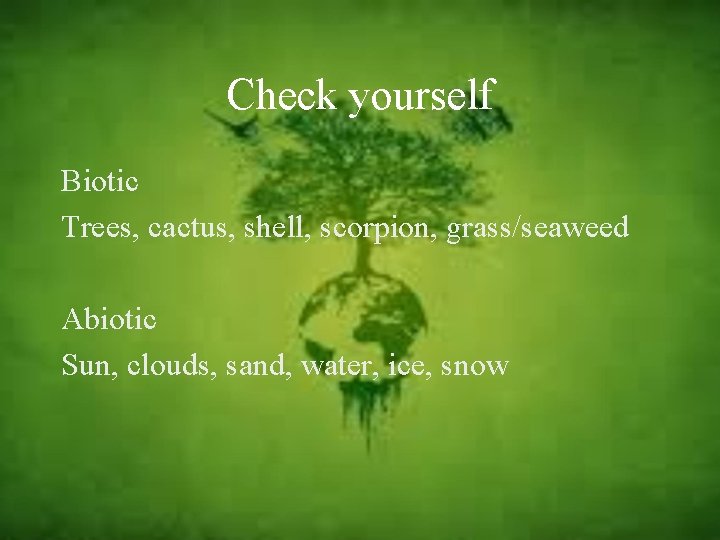 Check yourself

Biotic
Trees, cactus, shell, scorpion, grass/seaweed

Abiotic
Sun, clouds, sand, water, ice, snow